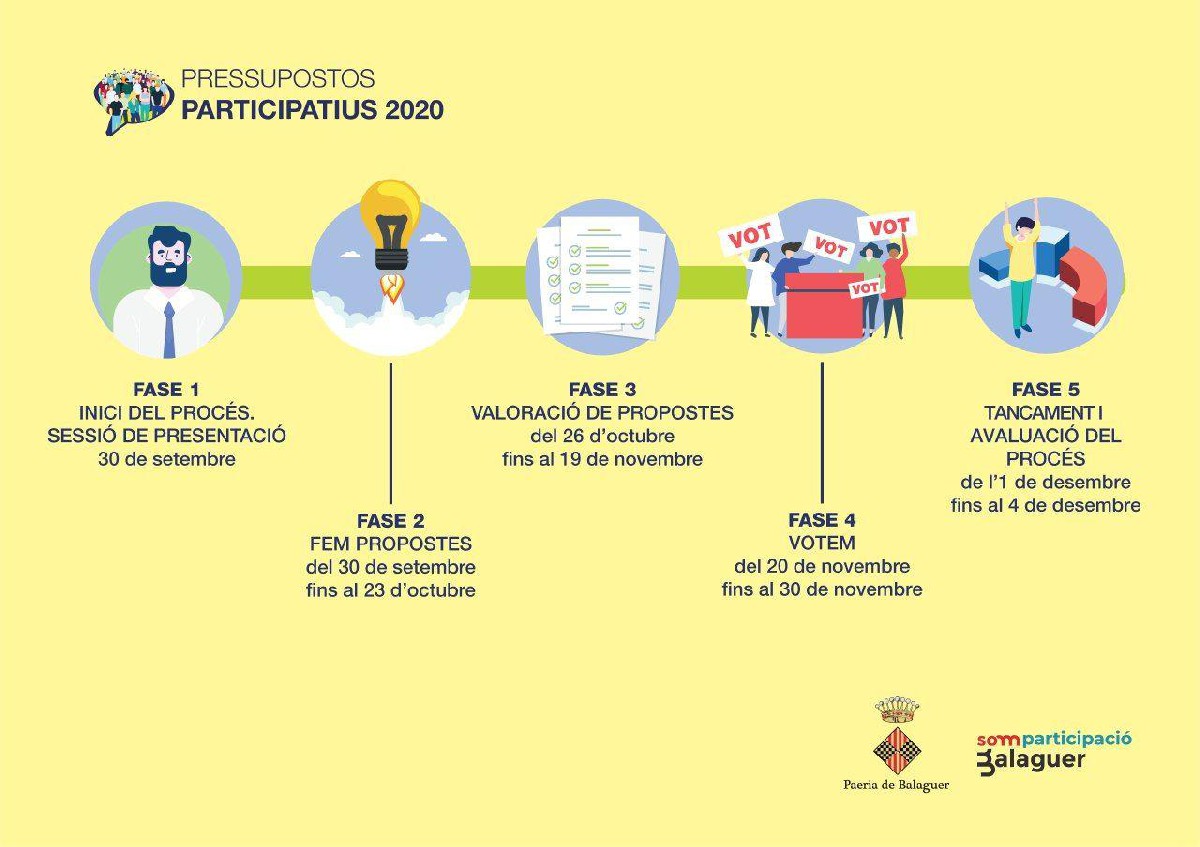 PRESSUPOSTOS
PARTICIPATIUS 2020

VOT
VOT
VOT
VOT

FASE 1
INICI DEL PROCÉS.
SESSIÓ DE PRESENTACIÓ
30 de setembre

FASE 2
FEM PROPOSTES
del 30 de setembre
fins al 23 d'octubre

FASE 3
VALORACIÓ DE PROPOSTES
del 26 d'octubre
fins al 19 de novembre

FASE 4
VOTEM
del 20 de novembre
fins al 30 de novembre

FASE 5
TANCAMENT I
AVALUACIÓ DEL
PROCÉS
de l'1 de desembre
fins al 4 de desembre

Paeria de Balaguer

somparticipació
Balaguer